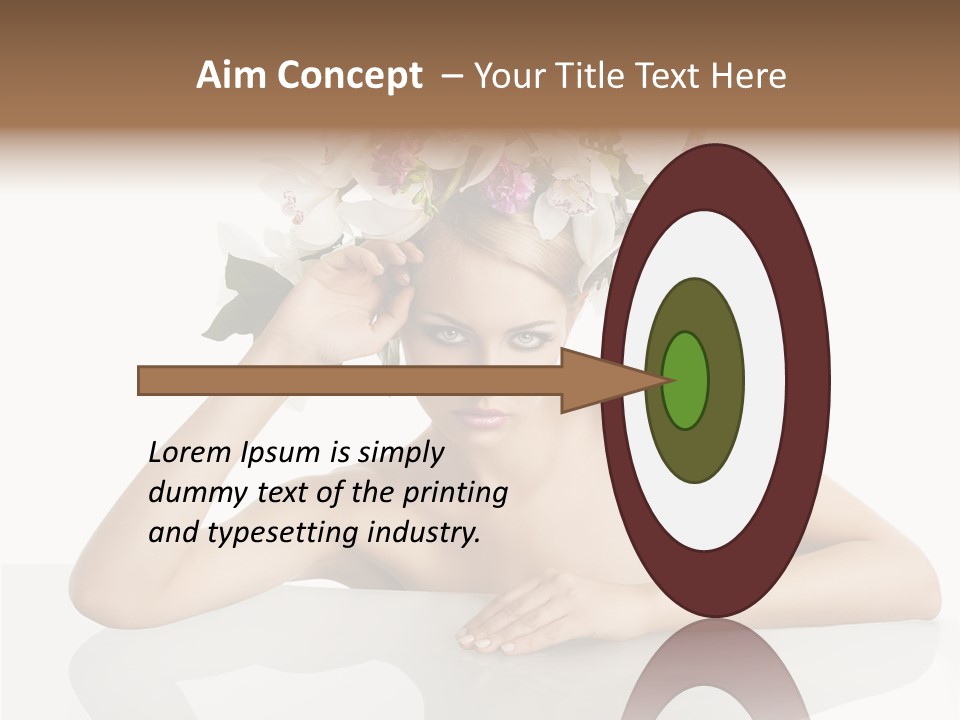 Aim Concept – Your Title Text Here

Lorem Ipsum is simply dummy text of the printing and typesetting industry.